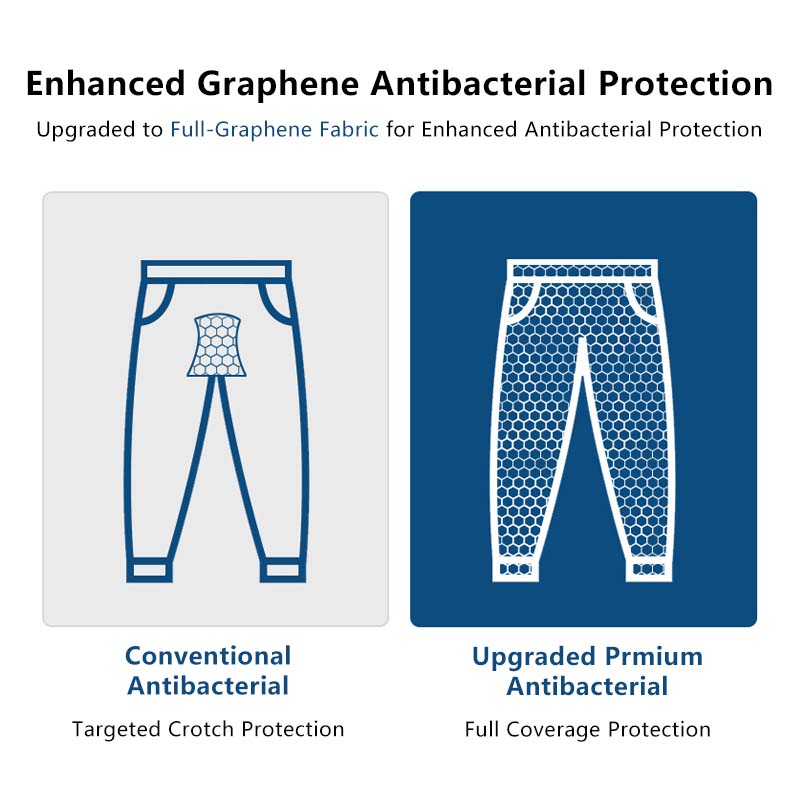 Enhanced Graphene Antibacterial Protection

Upgraded to Full-Graphene Fabric for Enhanced Antibacterial Protection

Conventional Antibacterial

Targeted Crotch Protection

Upgraded Prmium Antibacterial

Full Coverage Protection